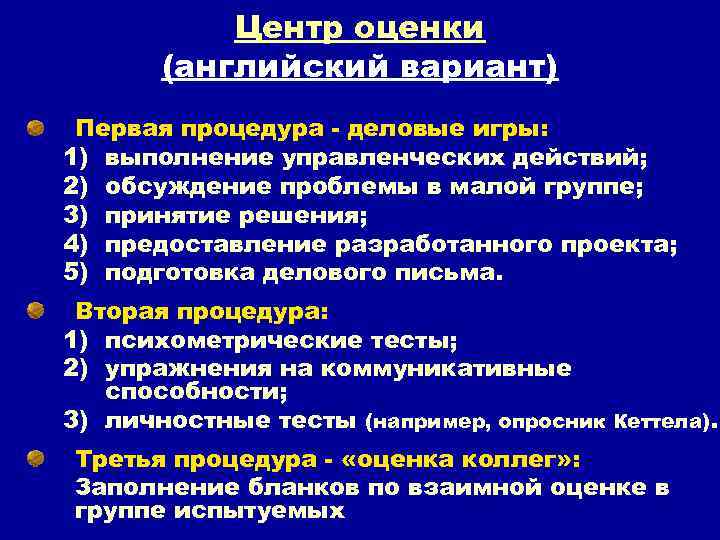 Центр оценки
(английский вариант)

Первая процедура - деловые игры:
1) выполнение управленческих действий;
2) обсуждение проблемы в малой группе;
3) принятие решения;
4) предоставление разработанного проекта;
5) подготовка делового письма.

Вторая процедура:
1) психометрические тесты;
2) упражнения на коммуникативные способности;
3) личностные тесты (например, опросник Кеттела).

Третья процедура - «оценка коллег»:
Заполнение бланков по взаимной оценке в группе испытуемых